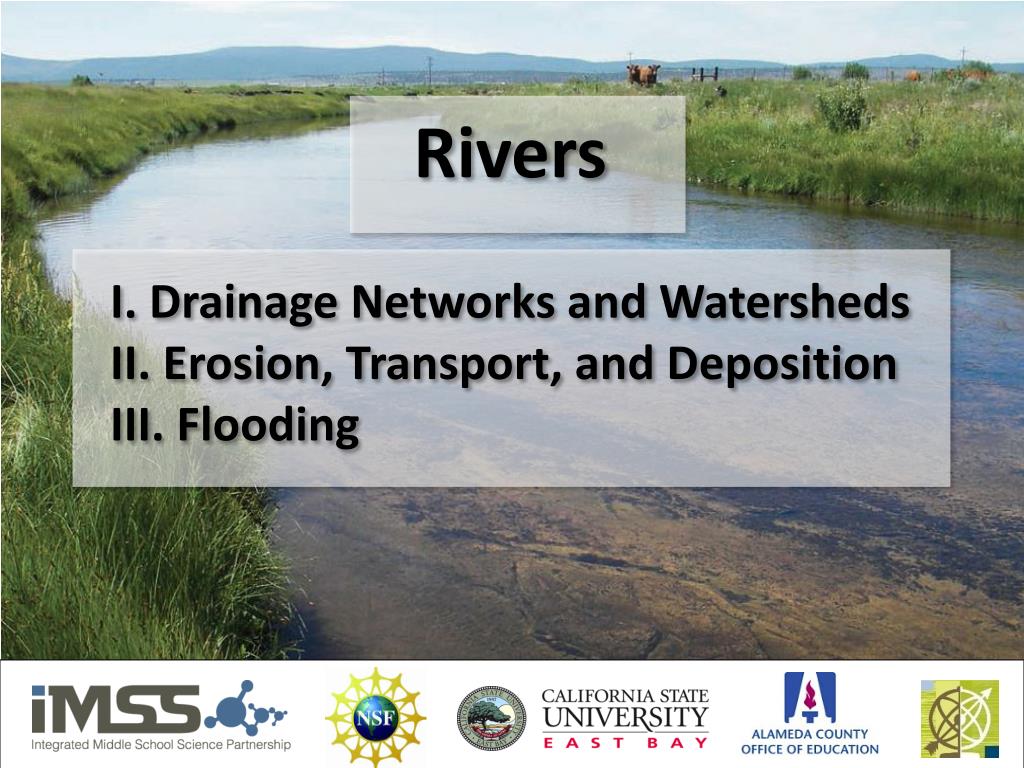 Rivers

I. Drainage Networks and Watersheds
II. Erosion, Transport, and Deposition
III. Flooding

iMSS
Integrated Middle School Science Partnership

NSF

CALIFORNIA STATE UNIVERSITY EAST BAY

ALAMEDA COUNTY OFFICE OF EDUCATION